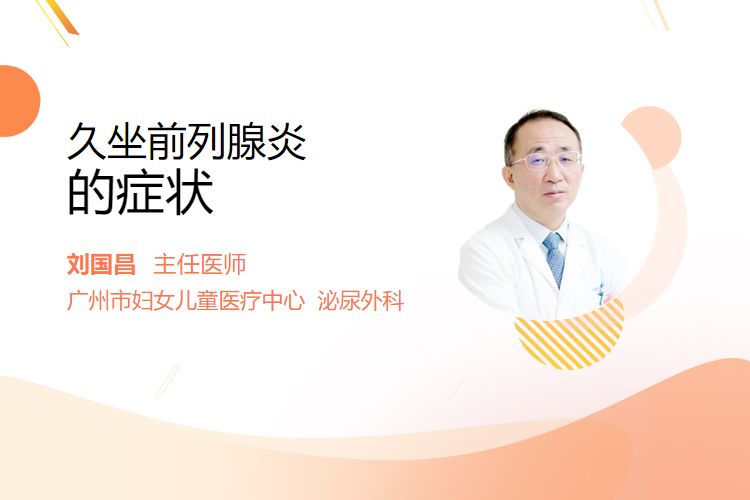 久坐前列腺炎
的症状

刘国昌 主任医师
广州市妇女儿童医疗中心 泌尿外科